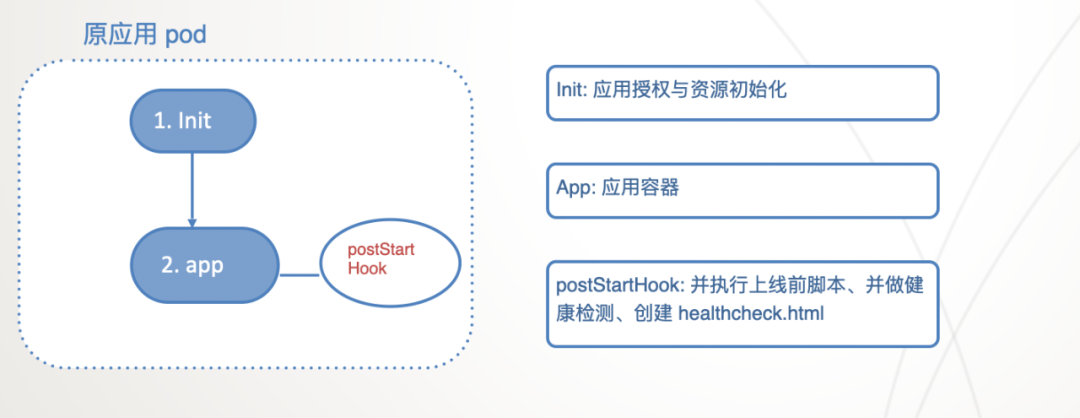 原应用 pod

1. Init

2. app

postStart Hook

Init: 应用授权与资源初始化

App: 应用容器

postStartHook: 并执行上线前脚本、并做健康检测、创建 healthcheck.html